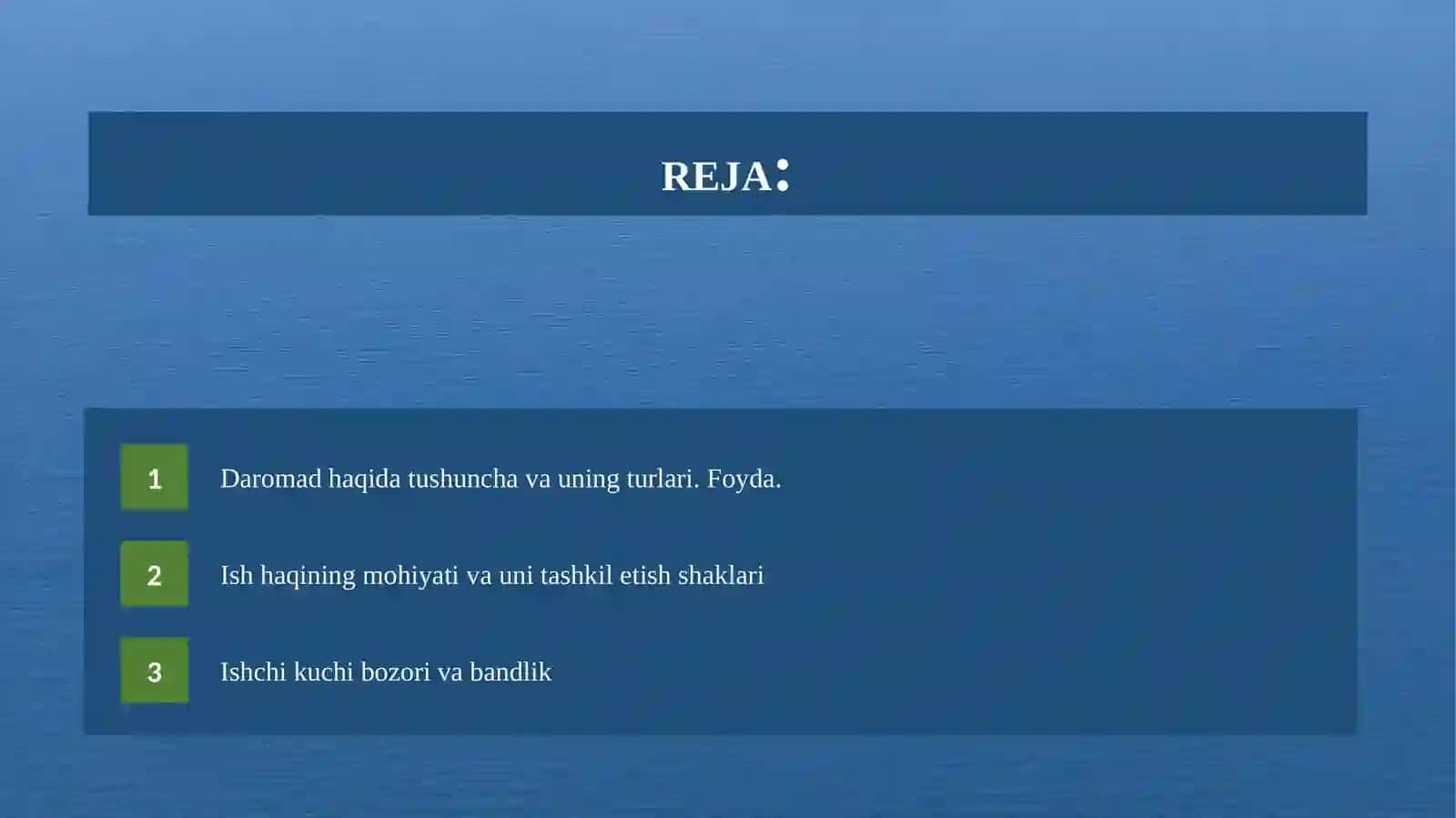 REJA:

1 Daromad haqida tushuncha va uning turlari. Foyda.

2 Ish haqining mohiyati va uni tashkil etish shaklari

3 Ishchi kuchi bozori va bandlik